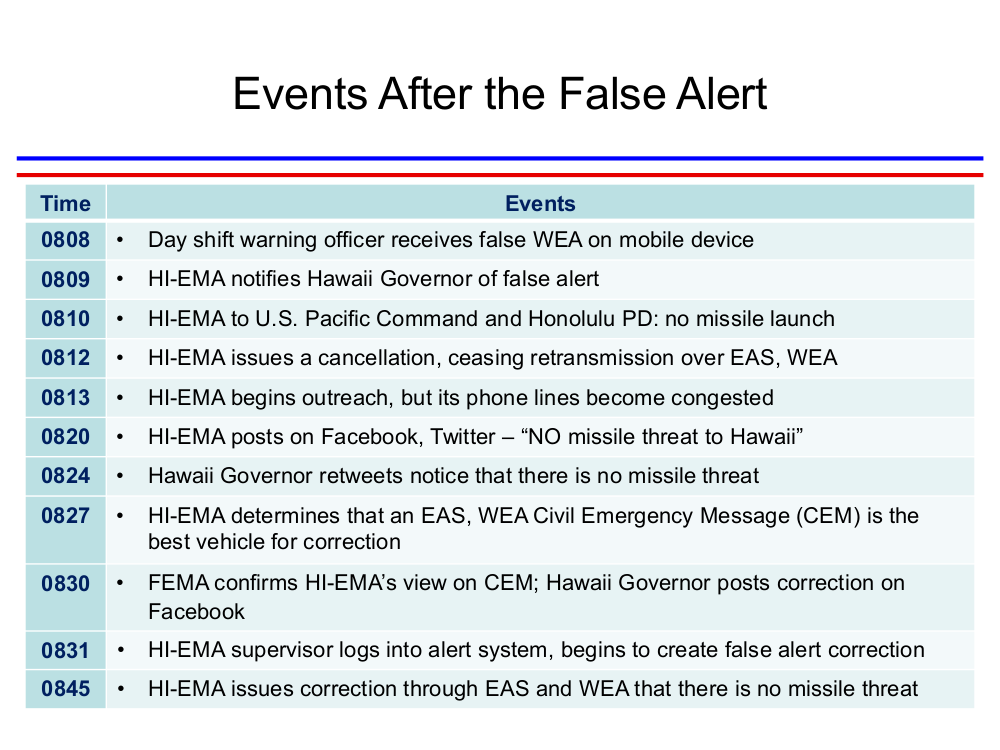 Events After the False Alert

| Time | Events |
|---|---|
| 0808 | • Day shift warning officer receives false WEA on mobile device |
| 0809 | • HI-EMA notifies Hawaii Governor of false alert |
| 0810 | • HI-EMA to U.S. Pacific Command and Honolulu PD: no missile launch |
| 0812 | • HI-EMA issues a cancellation, ceasing retransmission over EAS, WEA |
| 0813 | • HI-EMA begins outreach, but its phone lines become congested |
| 0820 | • HI-EMA posts on Facebook, Twitter – “NO missile threat to Hawaii” |
| 0824 | • Hawaii Governor retweets notice that there is no missile threat |
| 0827 | • HI-EMA determines that an EAS, WEA Civil Emergency Message (CEM) is the best vehicle for correction |
| 0830 | • FEMA confirms HI-EMA’s view on CEM; Hawaii Governor posts correction on Facebook |
| 0831 | • HI-EMA supervisor logs into alert system, begins to create false alert correction |
| 0845 | • HI-EMA issues correction through EAS and WEA that there is no missile threat |